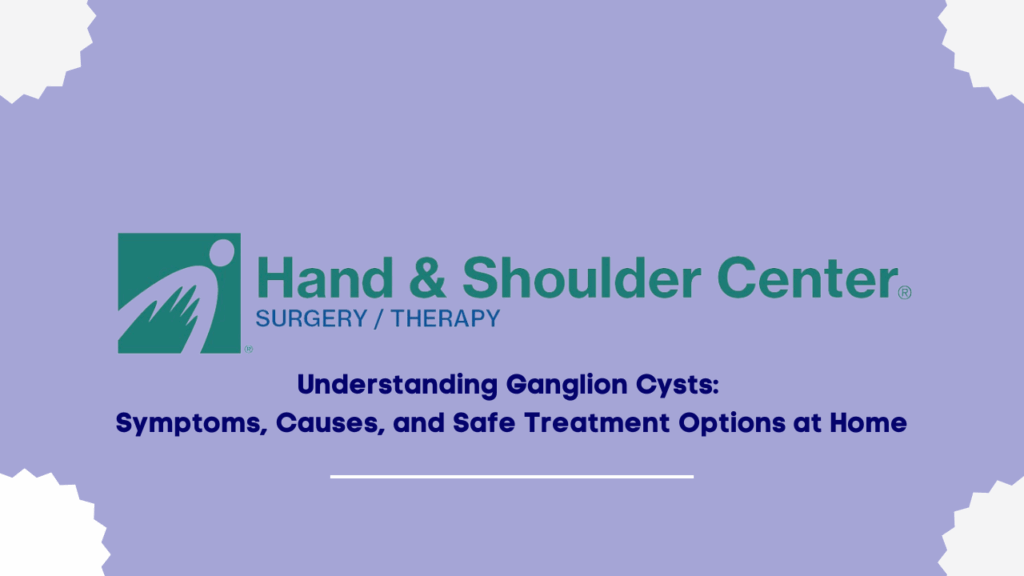 Hand & Shoulder Center®
SURGERY / THERAPY

Understanding Ganglion Cysts:
Symptoms, Causes, and Safe Treatment Options at Home